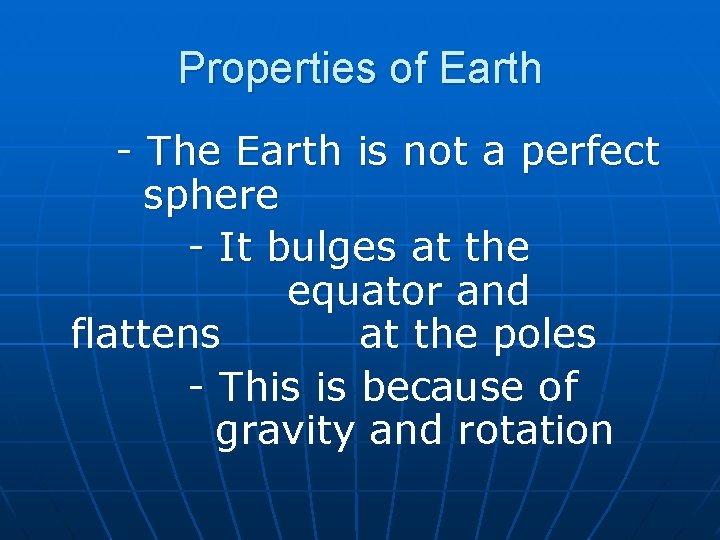 Properties of Earth

- The Earth is not a perfect sphere

- It bulges at the equator and flattens at the poles

- This is because of gravity and rotation